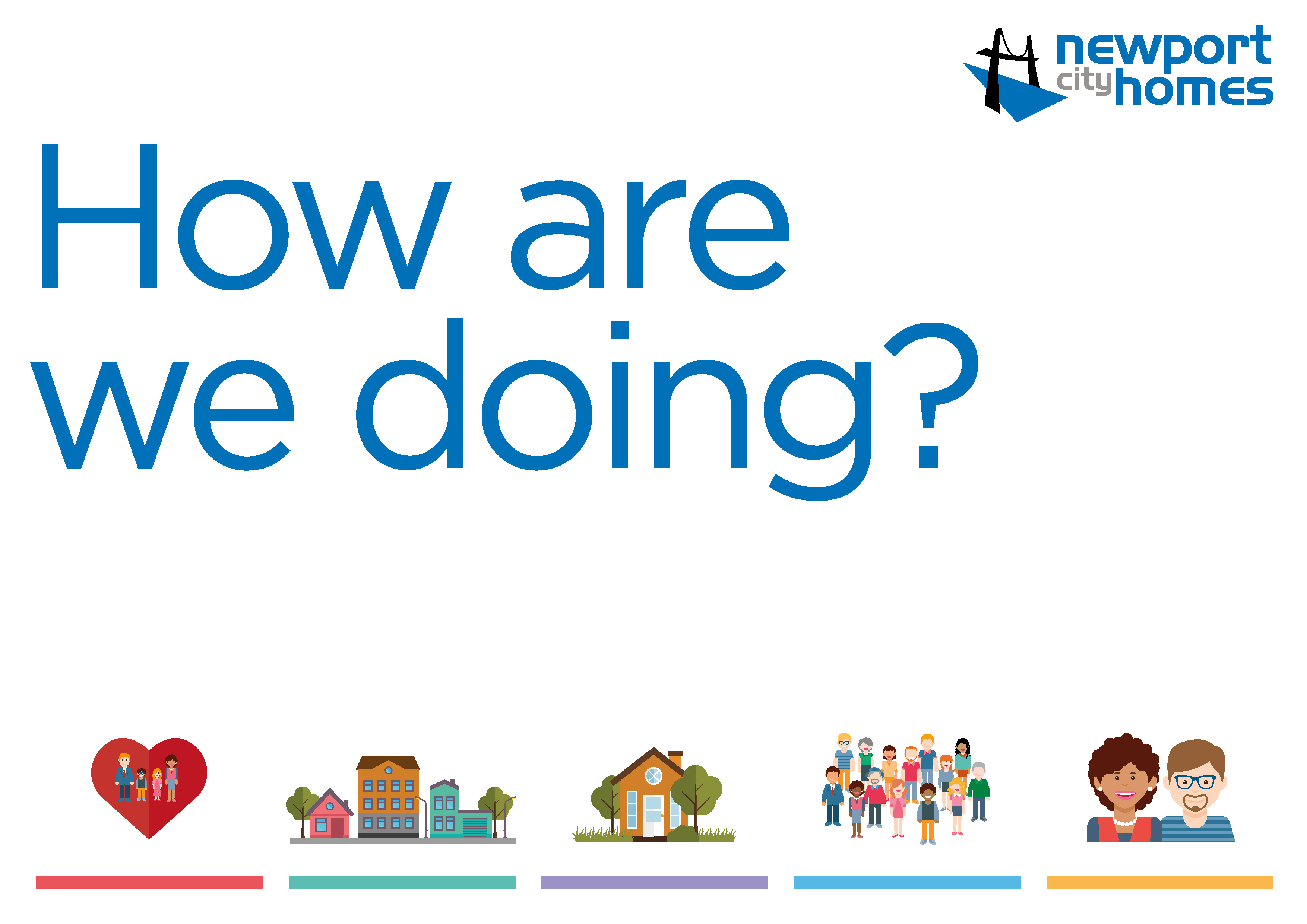 newport city homes

How are we doing?